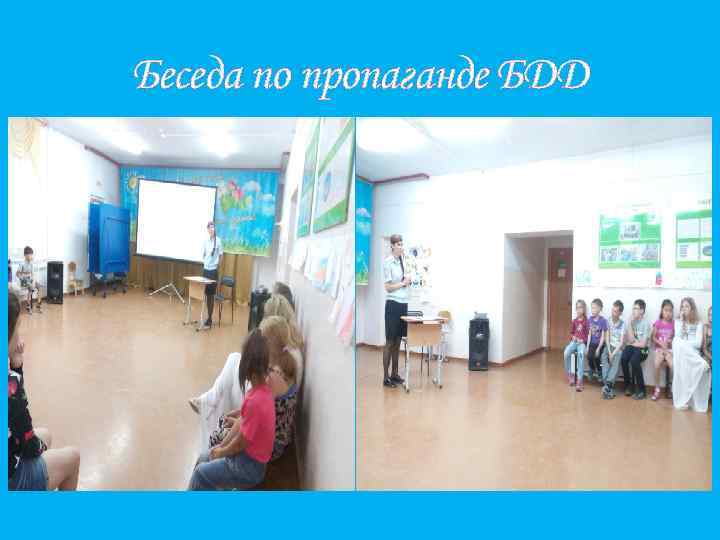 Беседа по пропаганде БДД